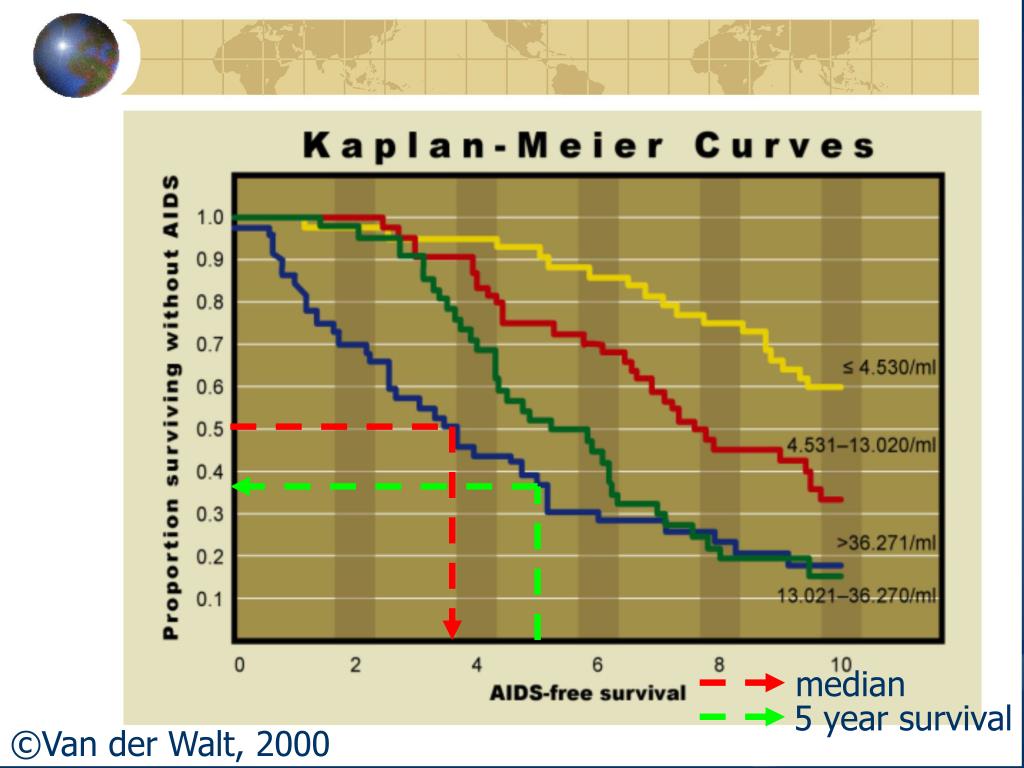 Kaplan-Meier Curves

Proportion surviving without AIDS

1.0
0.9
0.8
0.7
0.6
0.5
0.4
0.3
0.2
0.1

≤ 4.530/ml
4.531–13.020/ml
>36.271/ml
13.021–36.270/ml

0
2
4
6
8
10

AIDS-free survival

median
5 year survival

©Van der Walt, 2000